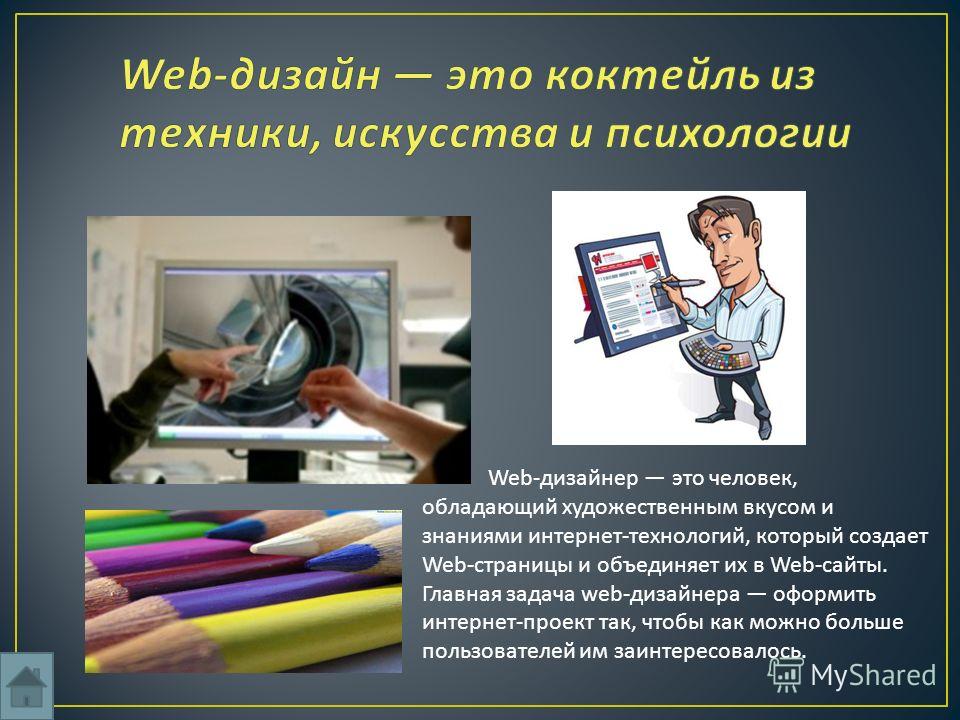 Web-дизайн — это коктейль из техники, искусства и психологии

Web-дизайнер — это человек, обладающий художественным вкусом и знаниями интернет-технологий, который создает Web-страницы и объединяет их в Web-сайты. Главная задача web-дизайнера — оформить интернет-проект так, чтобы как можно больше пользователей им заинтересовалось.

MyShared